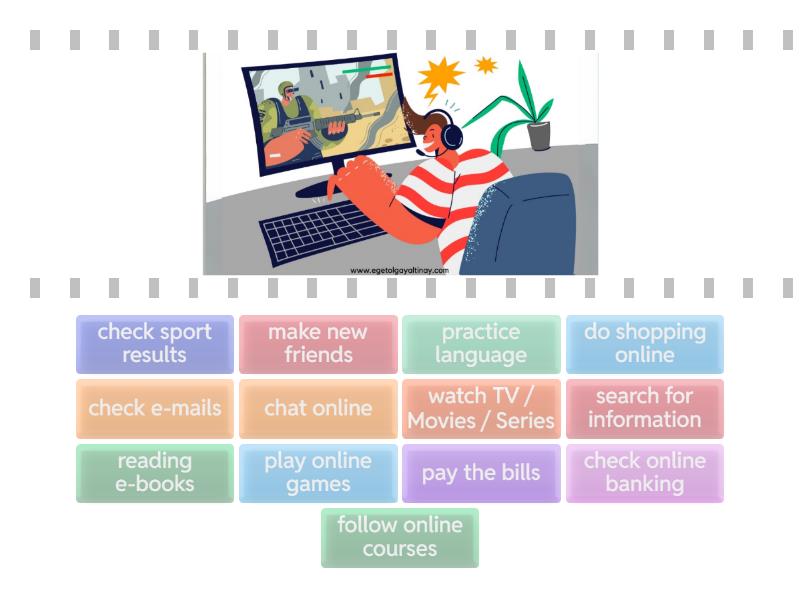 www.egetolgayaltinay.com

check sport results

make new friends

practice language

do shopping online

check e-mails

chat online

watch TV / Movies / Series

search for information

reading e-books

play online games

pay the bills

check online banking

follow online courses